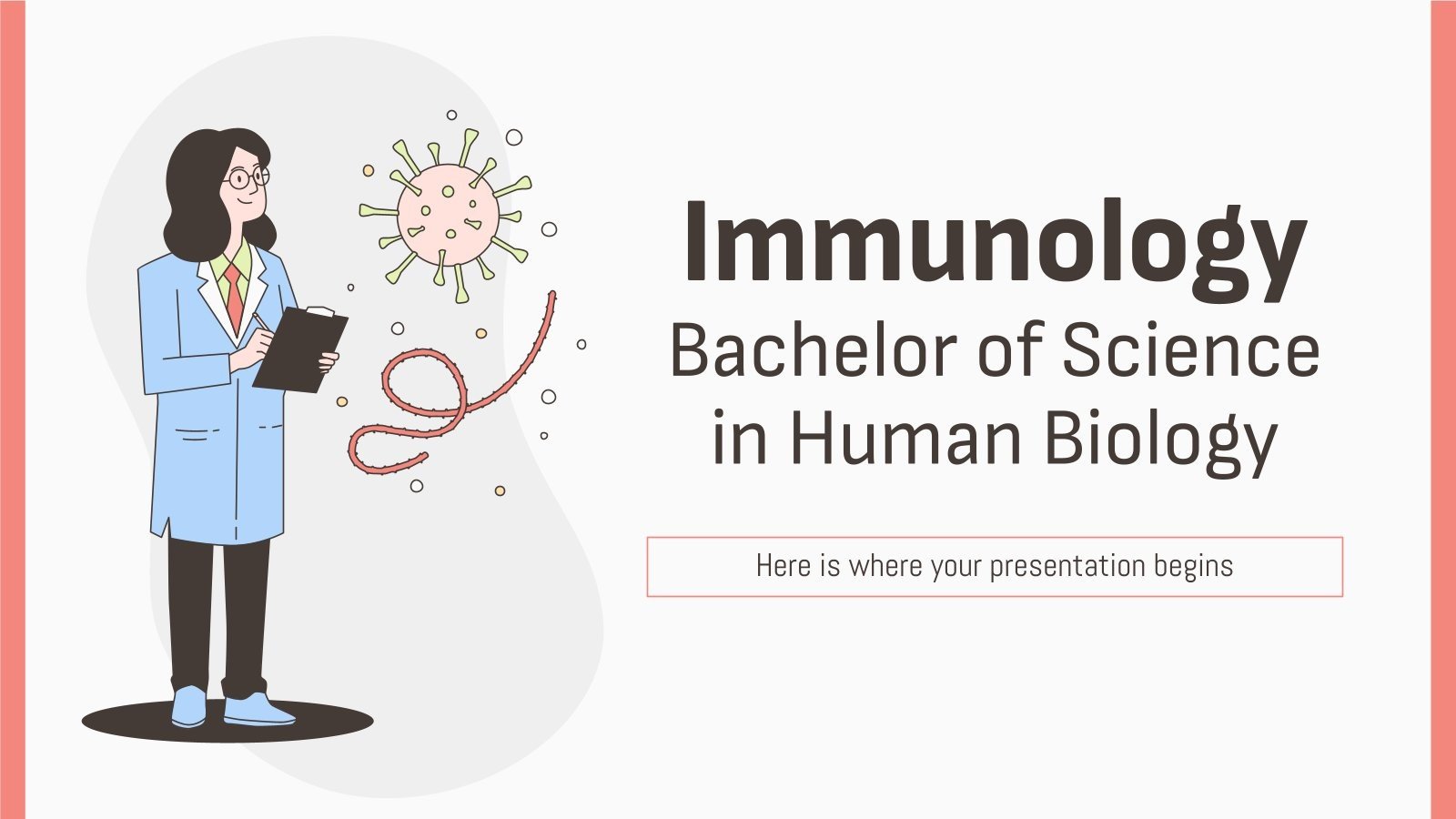 Immunology
Bachelor of Science in Human Biology

Here is where your presentation begins